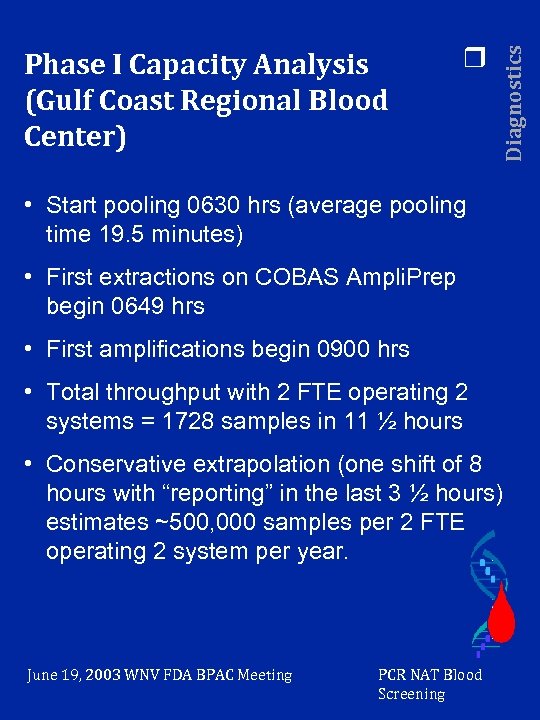 Phase I Capacity Analysis (Gulf Coast Regional Blood Center)

Diagnostics

• Start pooling 0630 hrs (average pooling time 19.5 minutes)

• First extractions on COBAS AmpliPrep begin 0649 hrs

• First amplifications begin 0900 hrs

• Total throughput with 2 FTE operating 2 systems = 1728 samples in 11 ½ hours

• Conservative extrapolation (one shift of 8 hours with “reporting” in the last 3 ½ hours) estimates ~500,000 samples per 2 FTE operating 2 system per year.

June 19, 2003 WNV FDA BPAC Meeting

PCR NAT Blood Screening